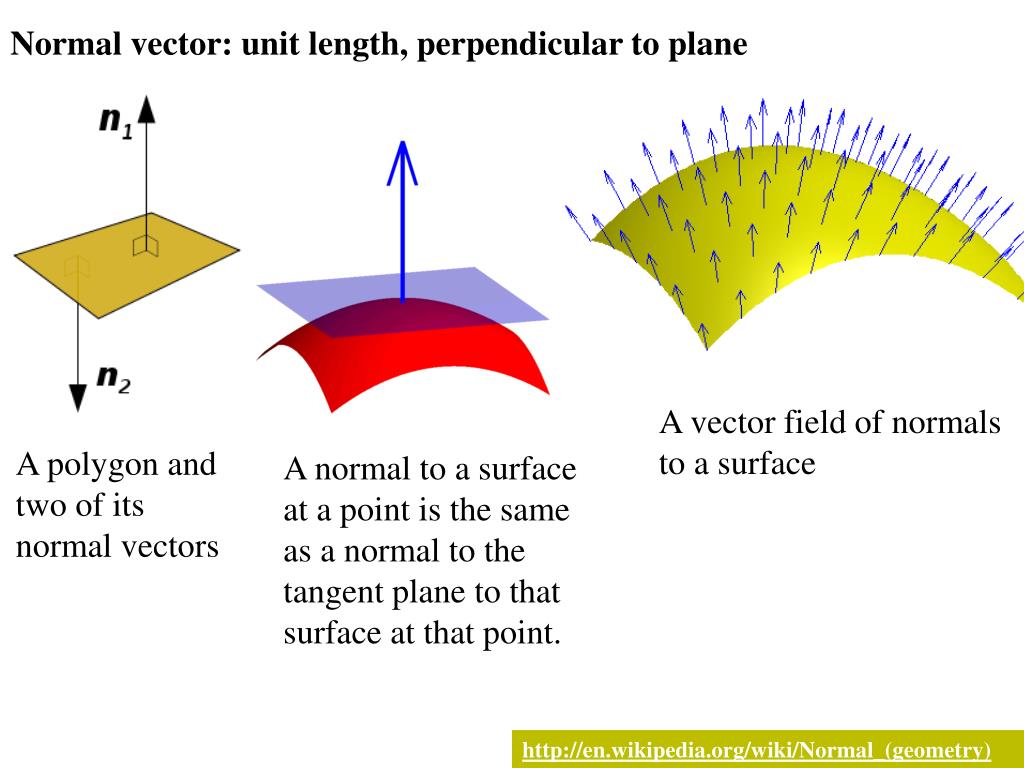 Normal vector: unit length, perpendicular to plane

$n_1$

$n_2$

A polygon and two of its normal vectors

A normal to a surface at a point is the same as a normal to the tangent plane to that surface at that point.

A vector field of normals to a surface

http://en.wikipedia.org/wiki/Normal_(geometry)